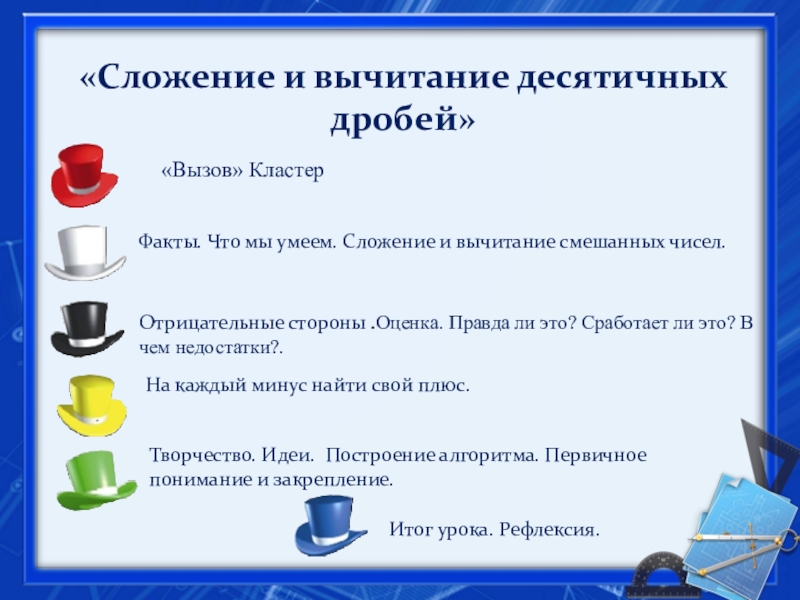 «Сложение и вычитание десятичных дробей»

«Вызов» Кластер

Факты. Что мы умеем. Сложение и вычитание смешанных чисел.

Отрицательные стороны .Оценка. Правда ли это? Сработает ли это? В чем недостатки?.

На каждый минус найти свой плюс.

Творчество. Идеи. Построение алгоритма. Первичное понимание и закрепление.

Итог урока. Рефлексия.